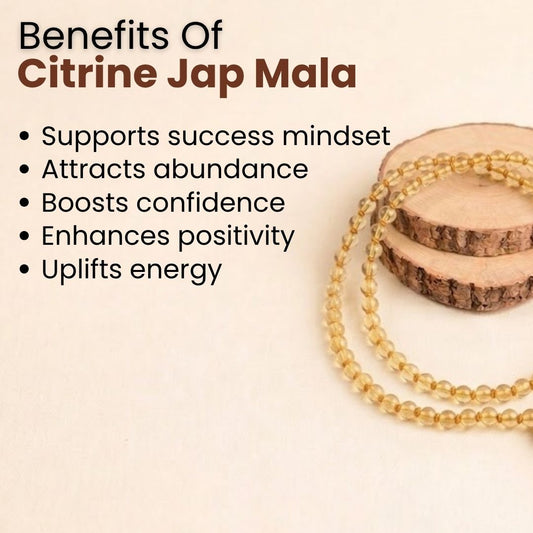 Benefits Of
Citrine Jap Mala

• Supports success mindset
• Attracts abundance
• Boosts confidence
• Enhances positivity
• Uplifts energy